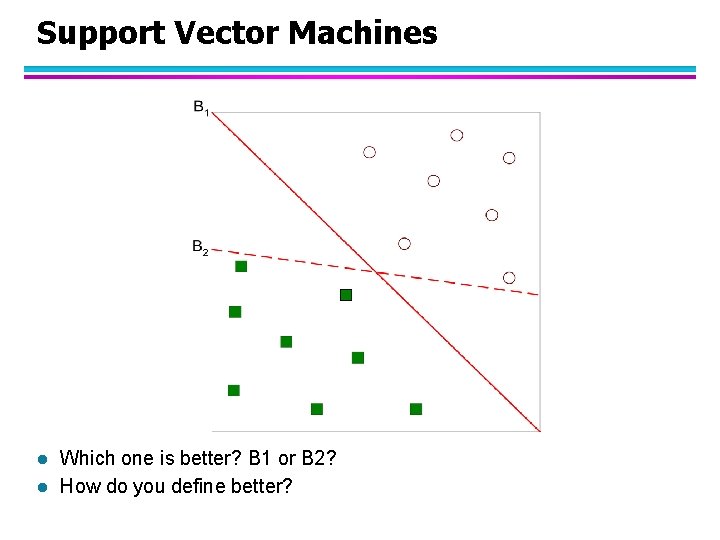 Support Vector Machines

$B_1$

$B_2$

- Which one is better? B1 or B2?
- How do you define better?